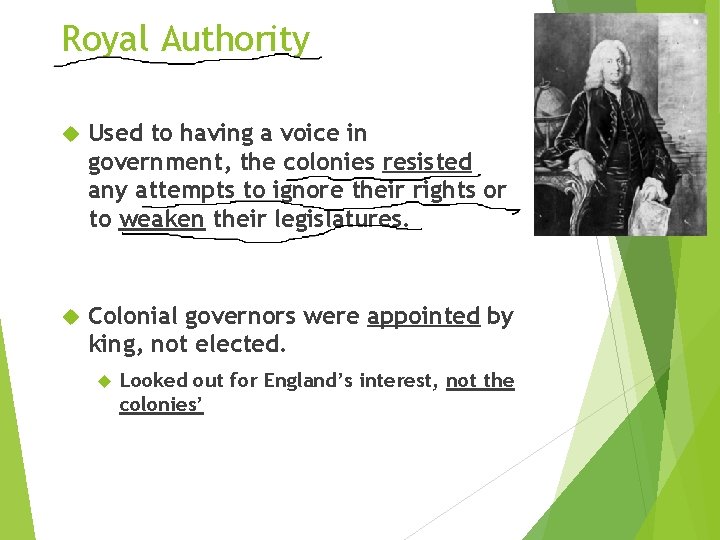 Royal Authority

Used to having a voice in government, the colonies resisted any attempts to ignore their rights or to weaken their legislatures.

Colonial governors were appointed by king, not elected.

Looked out for England's interest, not the colonies'